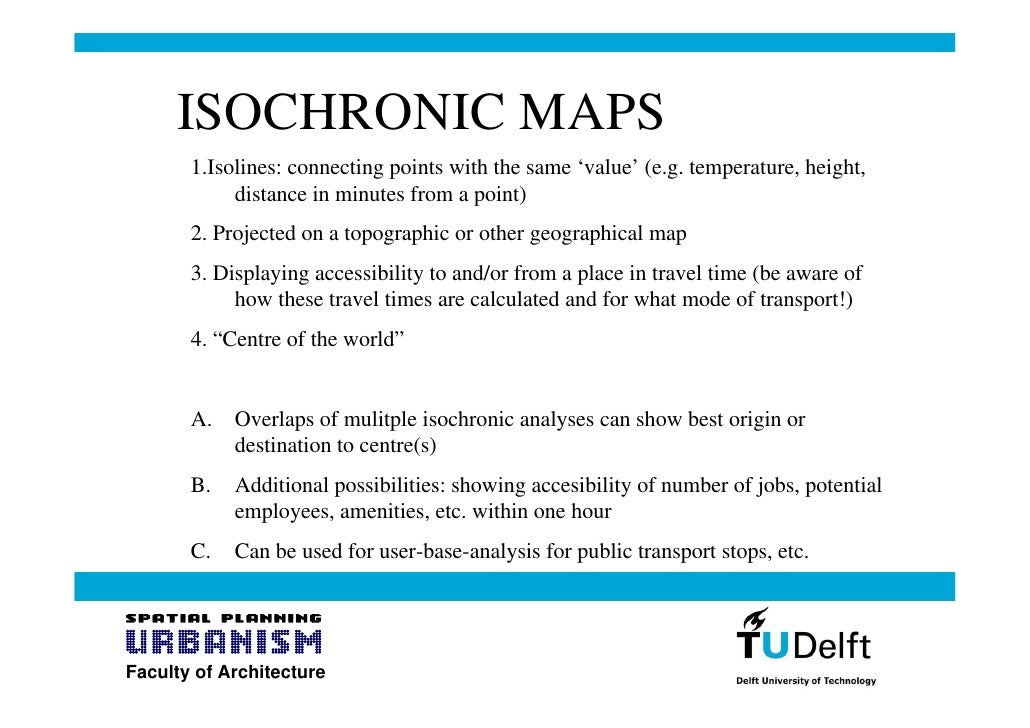 ISOCHRONIC MAPS

1.Isolines: connecting points with the same ‘value’ (e.g. temperature, height, distance in minutes from a point)

2. Projected on a topographic or other geographical map

3. Displaying accessibility to and/or from a place in travel time (be aware of how these travel times are calculated and for what mode of transport!)

4. “Centre of the world”

A. Overlaps of mulitple isochronic analyses can show best origin or destination to centre(s)

B. Additional possibilities: showing accesibility of number of jobs, potential employees, amenities, etc. within one hour

C. Can be used for user-base-analysis for public transport stops, etc.

SPATIAL PLANNING
URBANISM
Faculty of Architecture

TUDelft
Delft University of Technology